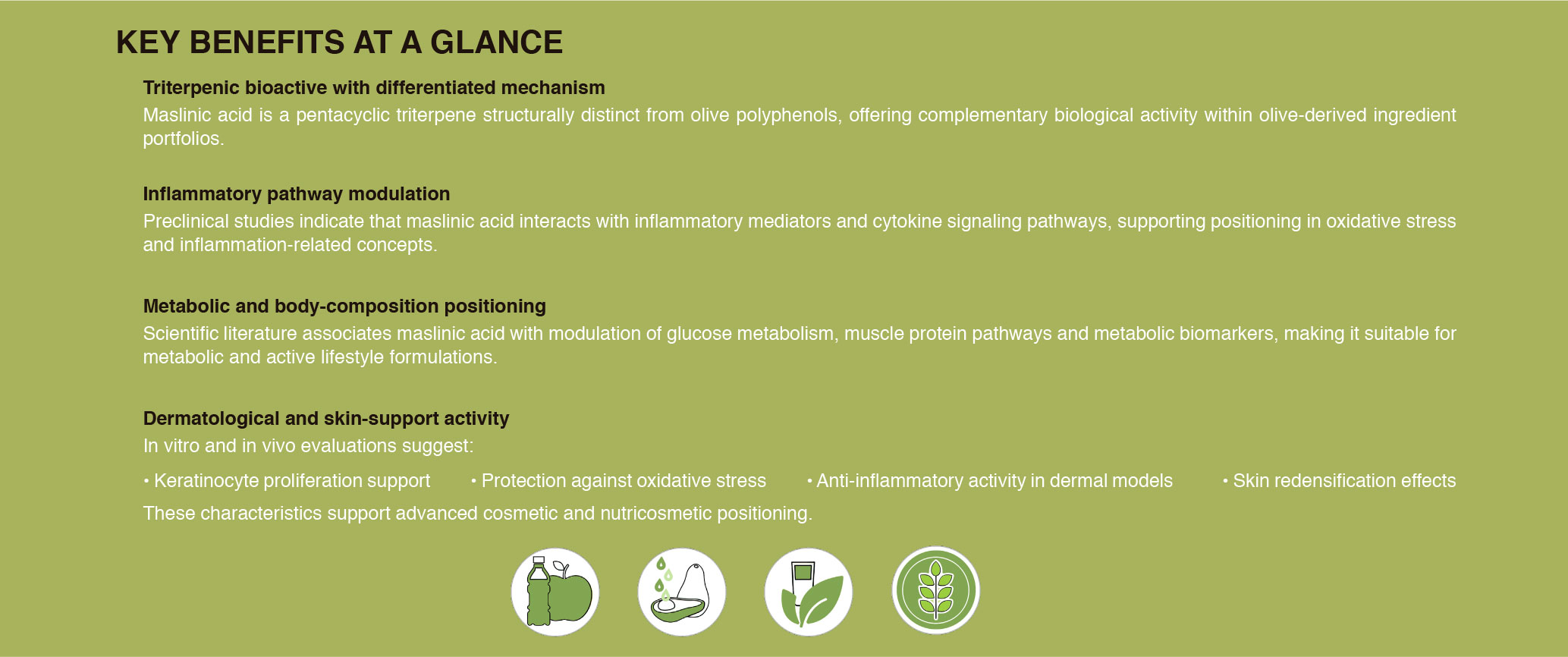 KEY BENEFITS AT A GLANCE

Triterpenic bioactive with differentiated mechanism
Maslinic acid is a pentacyclic triterpene structurally distinct from olive polyphenols, offering complementary biological activity within olive-derived ingredient portfolios.

Inflammatory pathway modulation
Preclinical studies indicate that maslinic acid interacts with inflammatory mediators and cytokine signaling pathways, supporting positioning in oxidative stress and inflammation-related concepts.

Metabolic and body-composition positioning
Scientific literature associates maslinic acid with modulation of glucose metabolism, muscle protein pathways and metabolic biomarkers, making it suitable for metabolic and active lifestyle formulations.

Dermatological and skin-support activity
In vitro and in vivo evaluations suggest:

• Keratinocyte proliferation support • Protection against oxidative stress • Anti-inflammatory activity in dermal models • Skin redensification effects

These characteristics support advanced cosmetic and nutricosmetic positioning.